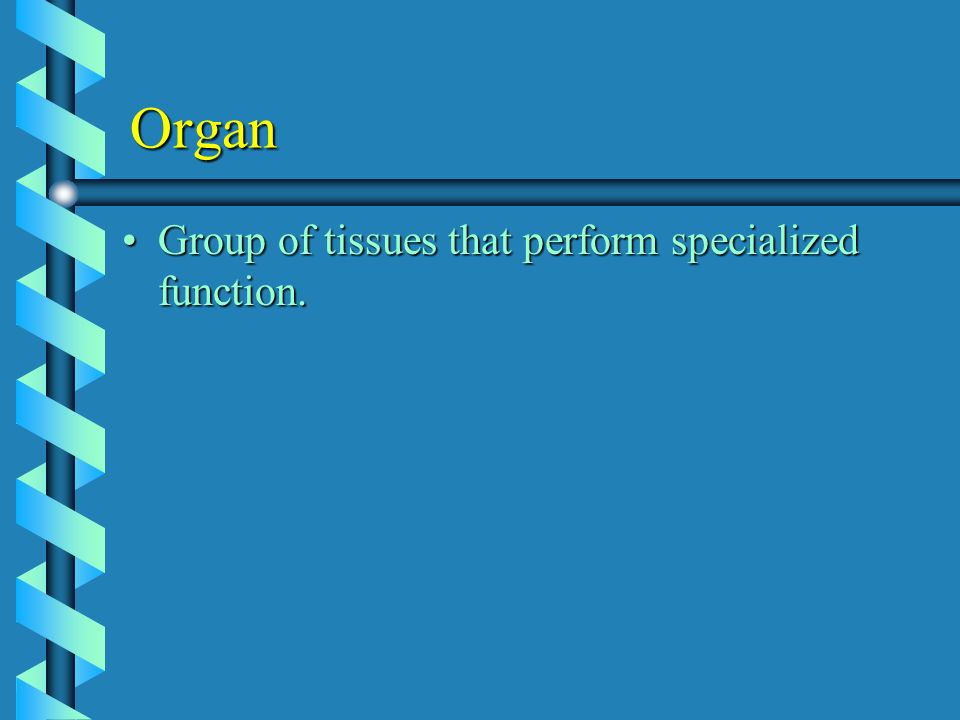 Organ

• Group of tissues that perform specialized function.